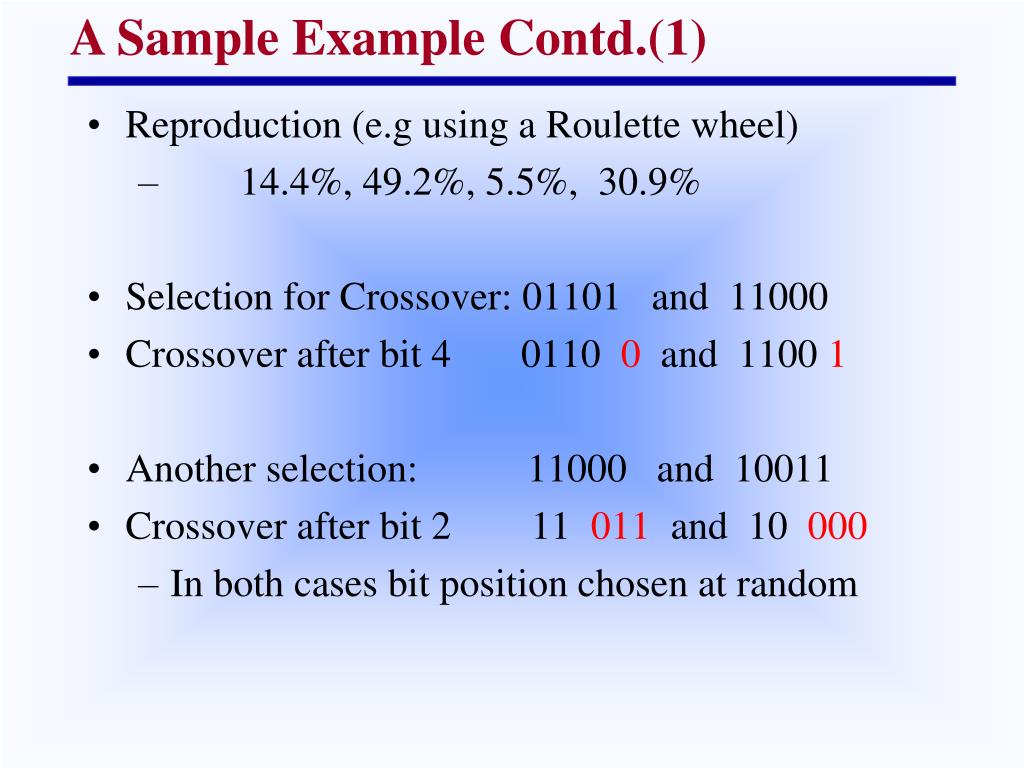 A Sample Example Contd.(1)

• Reproduction (e.g using a Roulette wheel)
– 14.4%, 49.2%, 5.5%, 30.9%

• Selection for Crossover: 01101 and 11000
• Crossover after bit 4 0110 0 and 1100 1

• Another selection: 11000 and 10011
• Crossover after bit 2 11 011 and 10 000
– In both cases bit position chosen at random